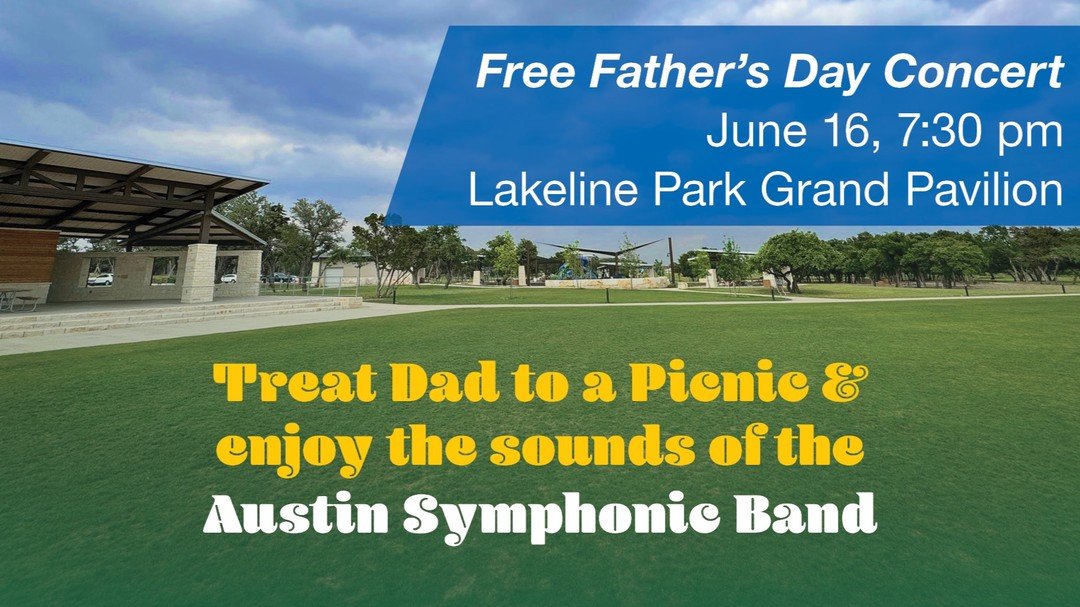 Free Father's Day Concert
June 16, 7:30 pm
Lakeline Park Grand Pavilion

Treat Dad to a Picnic & enjoy the sounds of the
Austin Symphonic Band